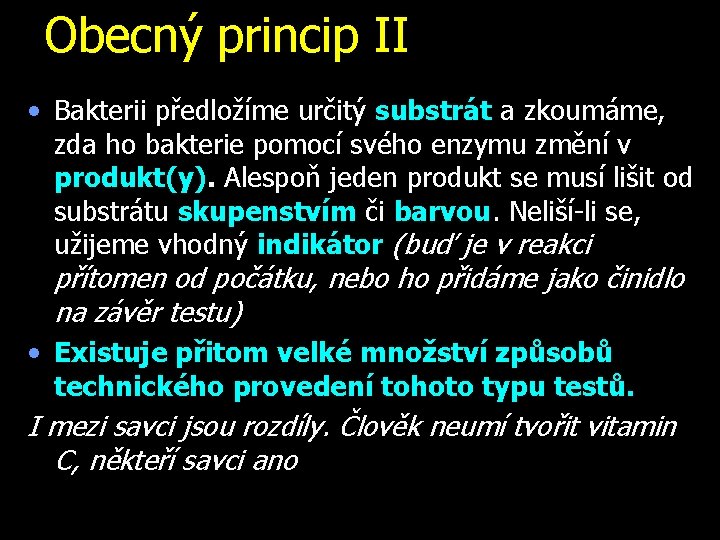 Obecný princip II

• Bakterii předložíme určitý substrát a zkoumáme, zda ho bakterie pomocí svého enzymu změní v produkt(y). Alespoň jeden produkt se musí lišit od substrátu skupenstvím či barvou. Neliší-li se, užijeme vhodný indikátor (buď je v reakci přítomen od počátku, nebo ho přidáme jako činidlo na závěr testu)

• Existuje přitom velké množství způsobů technického provedení tohoto typu testů.

I mezi savci jsou rozdíly. Člověk neumí tvořit vitamin C, někteří savci ano